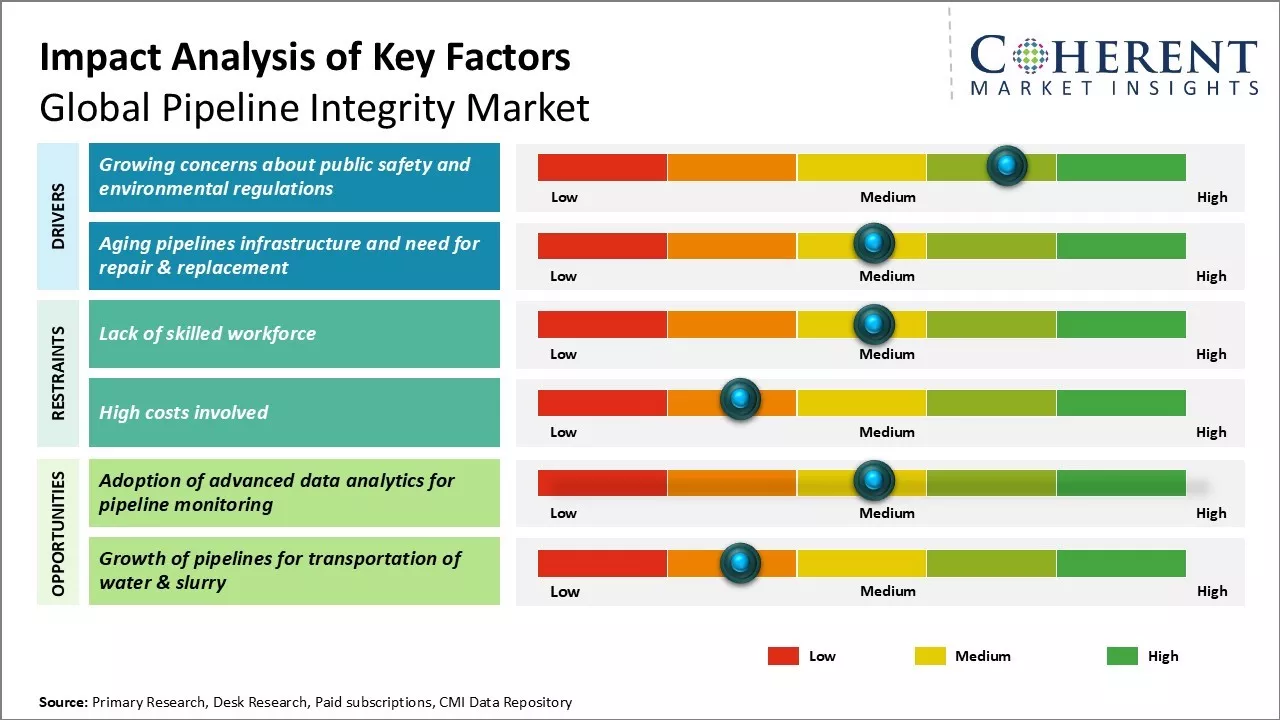 Impact Analysis of Key Factors
Global Pipeline Integrity Market

COHERENT
MARKET INSIGHTS

DRIVERS

Growing concerns about public safety and environmental regulations

Low Medium High

Aging pipelines infrastructure and need for repair & replacement

Low Medium High

RESTRAINTS

Lack of skilled workforce

Low Medium High

High costs involved

Low Medium High

OPPORTUNITIES

Adoption of advanced data analytics for pipeline monitoring

Low Medium High

Growth of pipelines for transportation of water & slurry

Low Medium High

Low Medium High

Source: Primary Research, Desk Research, Paid subscriptions, CMI Data Repository